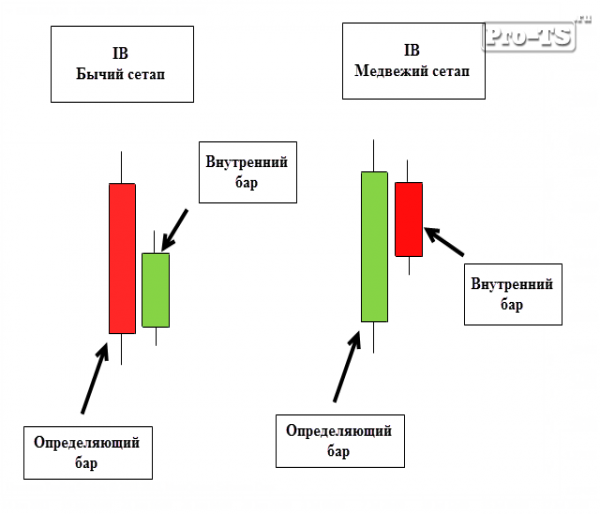 IB
Бычий сетап

IB
Медвежий сетап

Pro-TS.ru

Внутренний бар

Внутренний бар

Определяющий бар

Определяющий бар